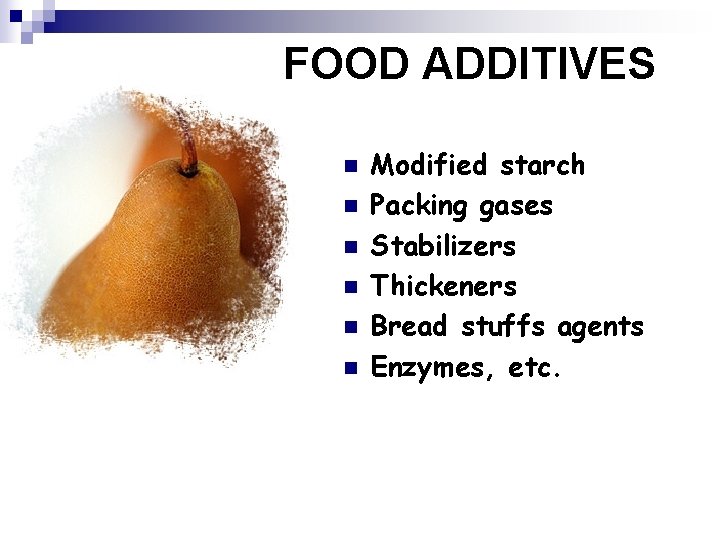 FOOD ADDITIVES

- Modified starch
- Packing gases
- Stabilizers
- Thickeners
- Bread stuffs agents
- Enzymes, etc.